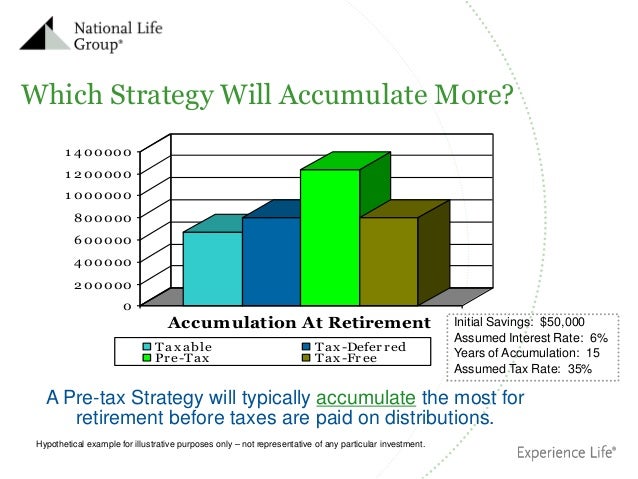 National Life Group®

Which Strategy Will Accumulate More?

1400000
1200000
1000000
800000
600000
400000
200000
0

Accumulation At Retirement

Taxable
Tax-Deferred
Pre-Tax
Tax-Free

Initial Savings: $50,000
Assumed Interest Rate: 6%
Years of Accumulation: 15
Assumed Tax Rate: 35%

A Pre-tax Strategy will typically accumulate the most for retirement before taxes are paid on distributions.

Hypothetical example for illustrative purposes only – not representative of any particular investment.

Experience Life®